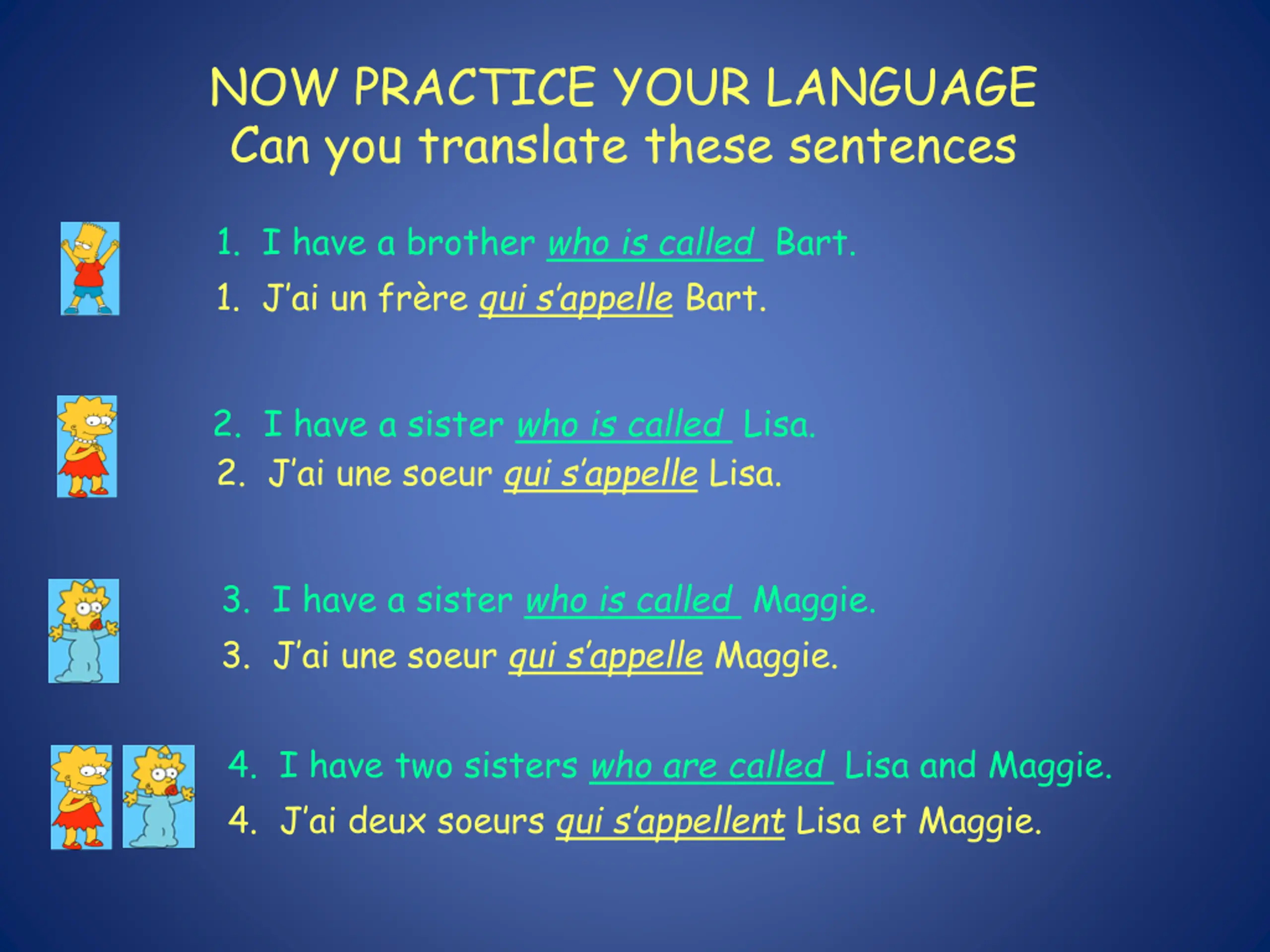 NOW PRACTICE YOUR LANGUAGE
Can you translate these sentences

1. I have a brother who is called Bart.
1. J'ai un frère qui s'appelle Bart.

2. I have a sister who is called Lisa.
2. J'ai une soeur qui s'appelle Lisa.

3. I have a sister who is called Maggie.
3. J'ai une soeur qui s'appelle Maggie.

4. I have two sisters who are called Lisa and Maggie.
4. J'ai deux soeurs qui s'appellent Lisa et Maggie.